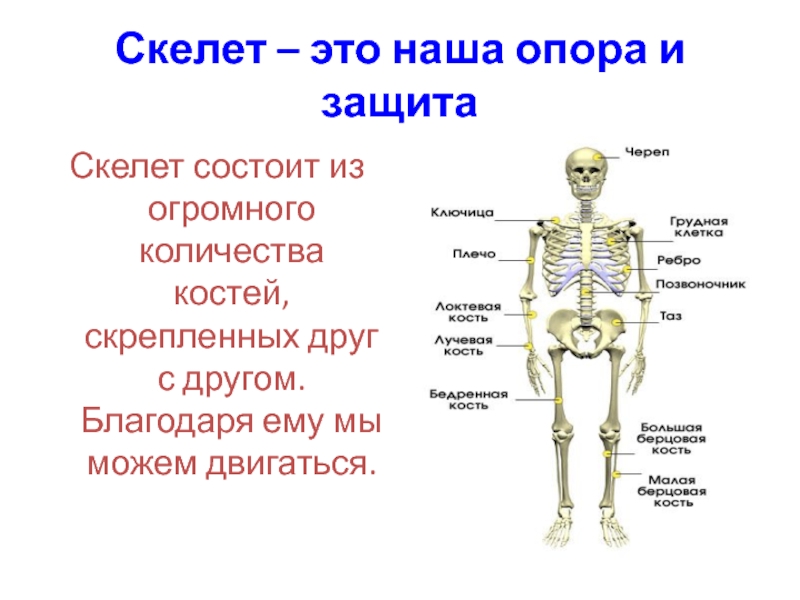 Скелет – это наша опора и защита

Скелет состоит из огромного количества костей, скрепленных друг с другом. Благодаря ему мы можем двигаться.

Череп
Ключица
Грудная клетка
Плечо
Ребро
Позвоночник
Локтевая кость
Таз
Лучевая кость
Бедренная кость
Большая берцовая кость
Малая берцовая кость